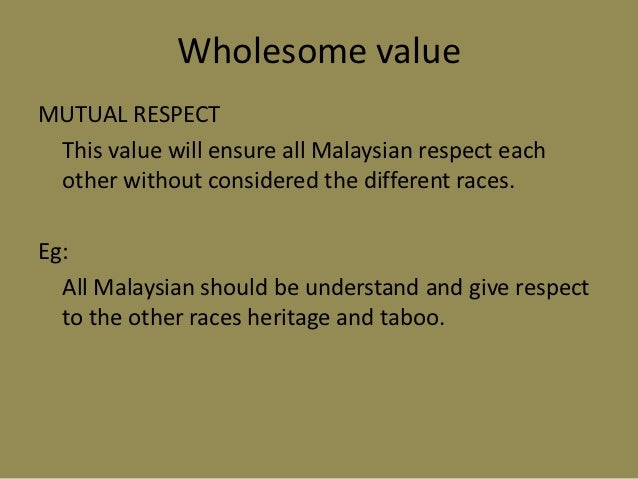 Wholesome value

MUTUAL RESPECT

This value will ensure all Malaysian respect each other without considered the different races.

Eg:

All Malaysian should be understand and give respect to the other races heritage and taboo.